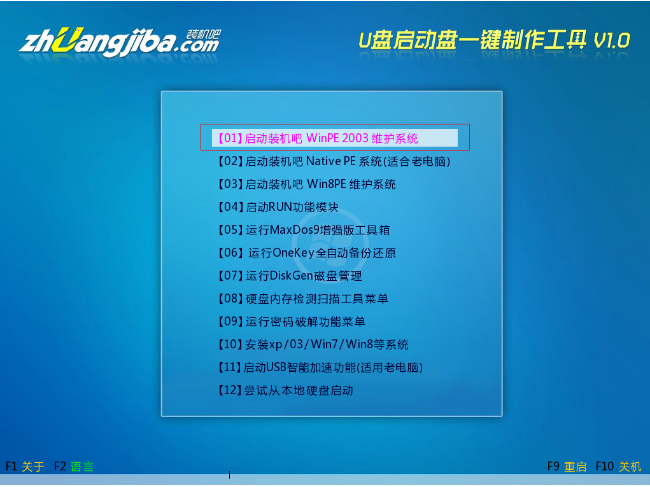 zhuangjiba.com 装机吧

U盘启动盘一键制作工具 V1.0

【01】启动装机吧 WinPE 2003 维护系统
【02】启动装机吧 Native PE 系统(适合老电脑)
【03】启动装机吧 Win8PE 维护系统
【04】启动RUN功能模块
【05】运行MaxDos9增强版工具箱
【06】运行OneKey全自动备份还原
【07】运行DiskGen磁盘管理
【08】硬盘内存检测扫描工具菜单
【09】运行密码破解功能菜单
【10】安装xp/03/Win7/Win8等系统
【11】启动USB智能加速功能(适用老电脑)
【12】尝试从本地硬盘启动

F1 关于 F2 语言

F9 重启 F10 关机